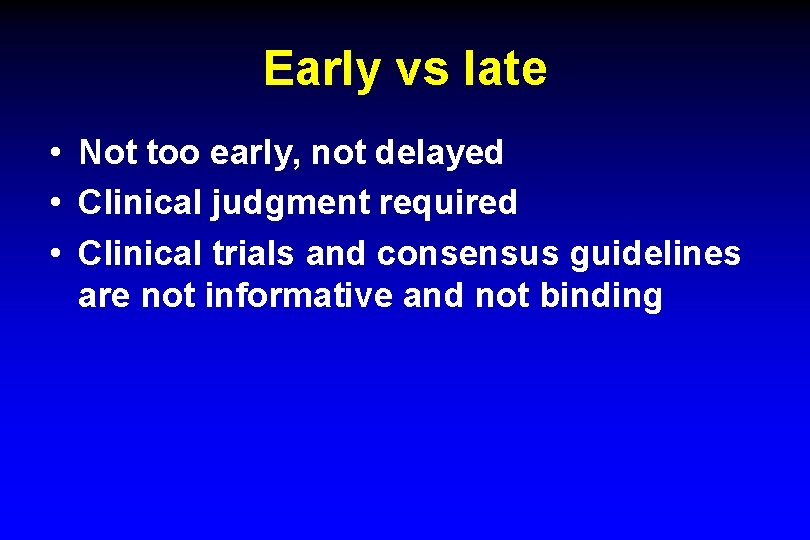 Early vs late

• Not too early, not delayed
• Clinical judgment required
• Clinical trials and consensus guidelines are not informative and not binding